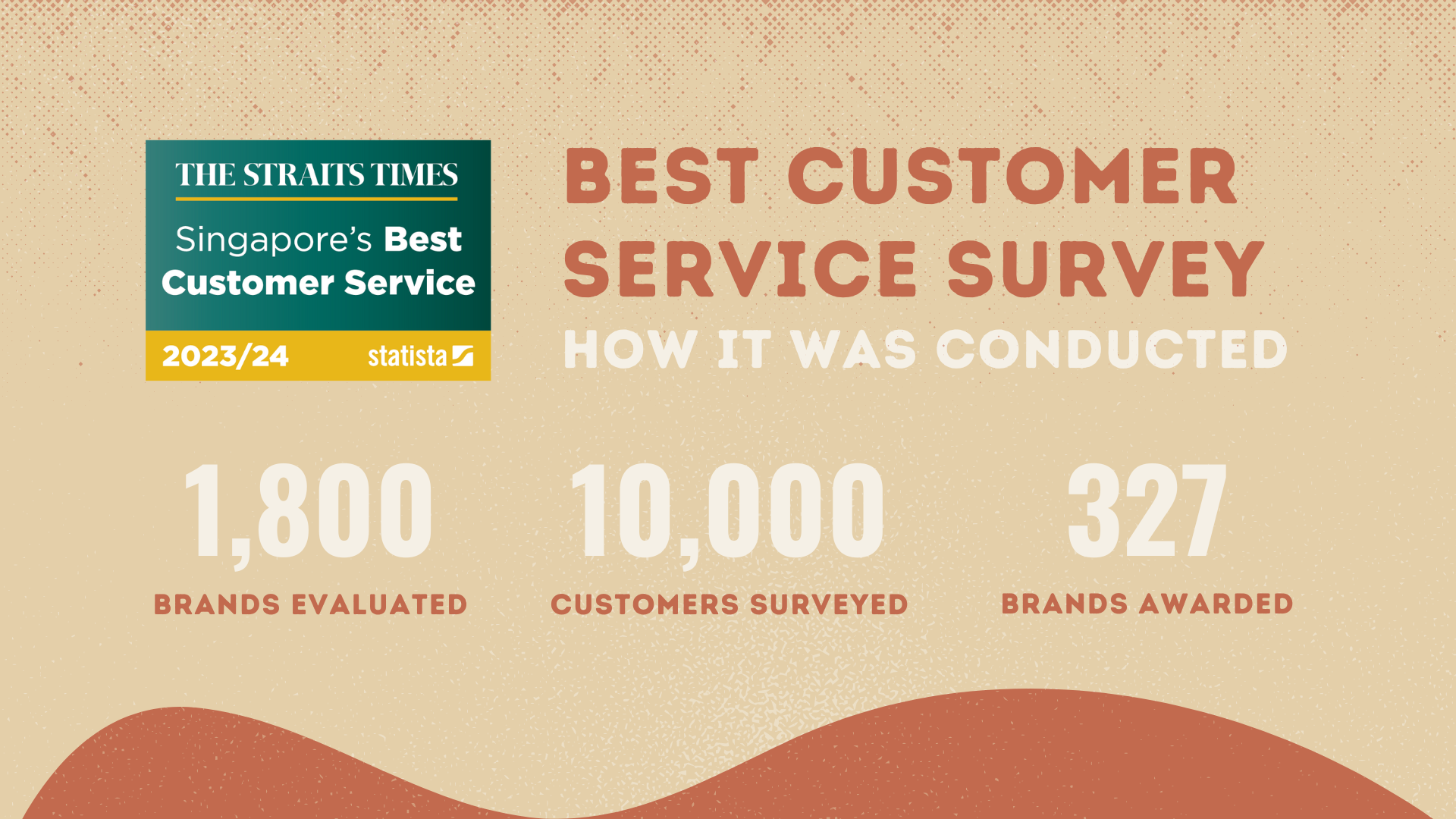 THE STRAITS TIMES
Singapore's Best Customer Service
2023/24 statista

BEST CUSTOMER SERVICE SURVEY
HOW IT WAS CONDUCTED

1,800
BRANDS EVALUATED

10,000
CUSTOMERS SURVEYED

327
BRANDS AWARDED